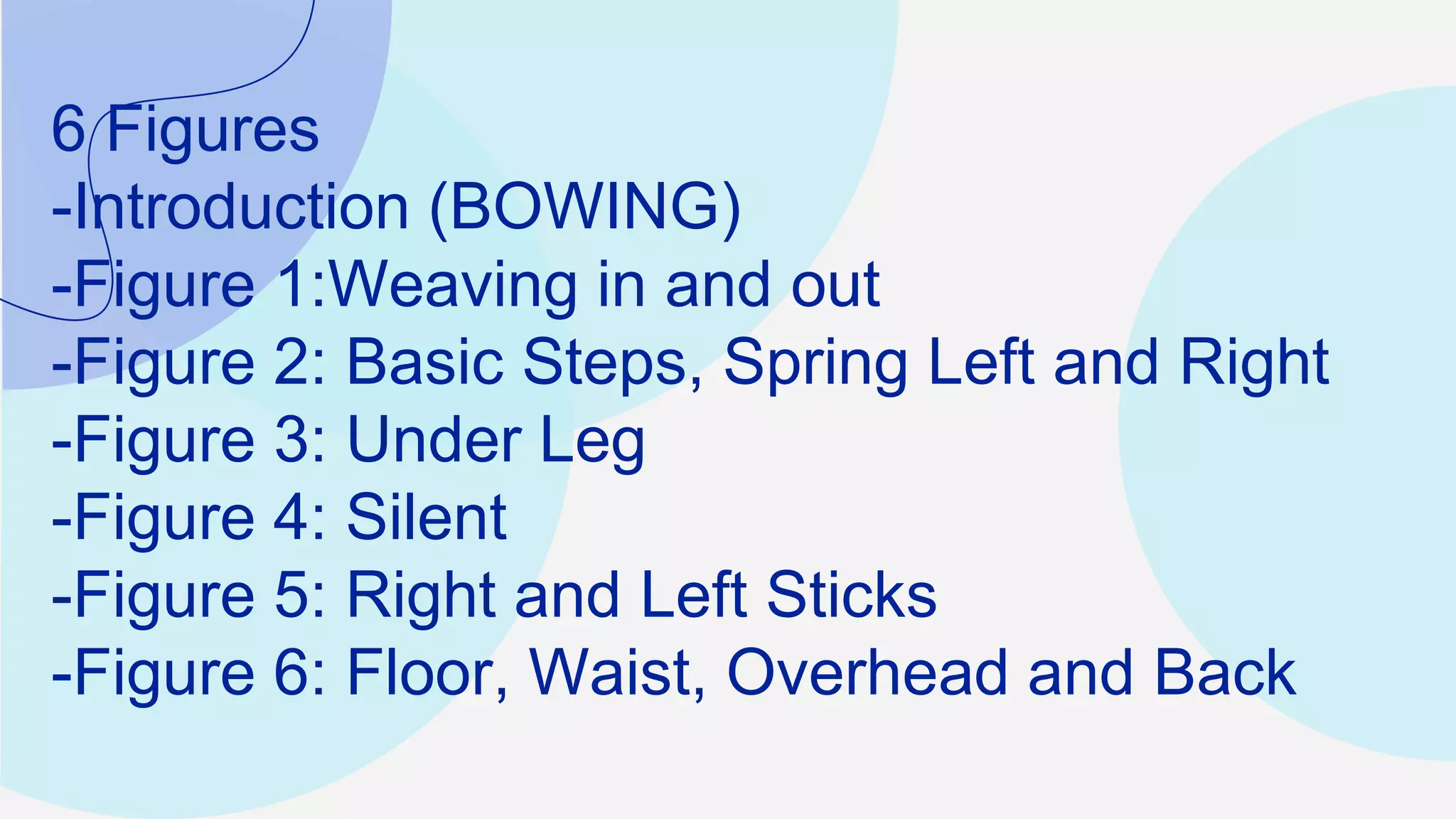 6 Figures
-Introduction (BOWING)
-Figure 1:Weaving in and out
-Figure 2: Basic Steps, Spring Left and Right
-Figure 3: Under Leg
-Figure 4: Silent
-Figure 5: Right and Left Sticks
-Figure 6: Floor, Waist, Overhead and Back